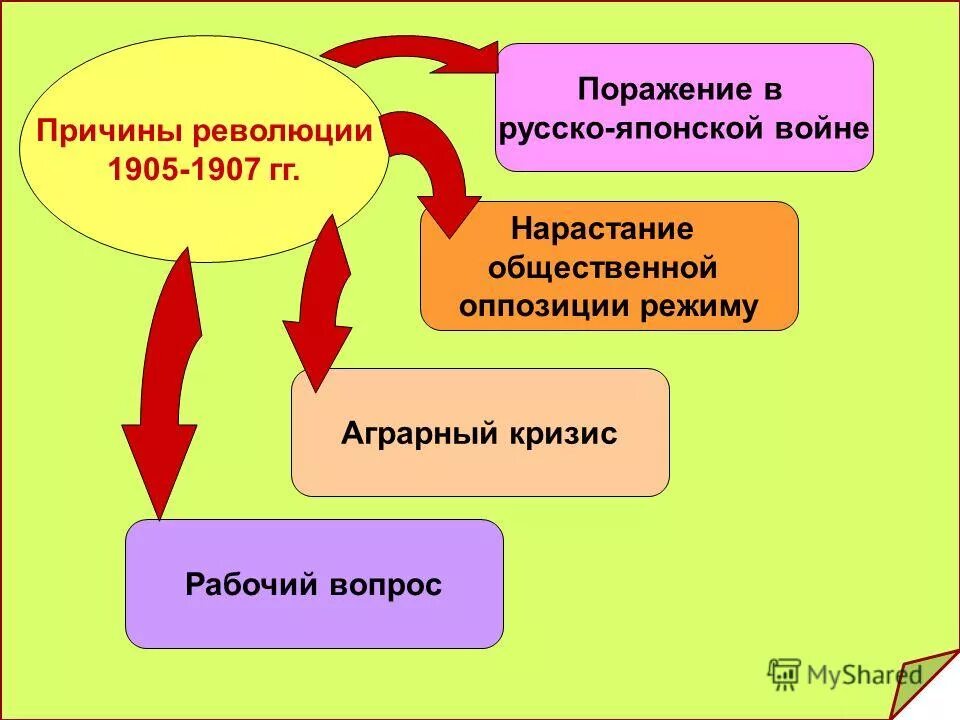 Причины революции 1905-1907 гг.

Поражение в русско-японской войне

Нарастание общественной оппозиции режиму

Аграрный кризис

Рабочий вопрос

MyShared